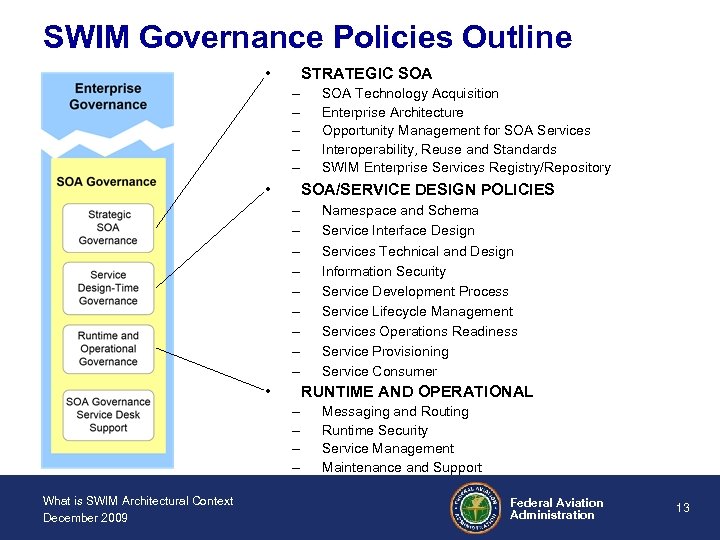 SWIM Governance Policies Outline

Enterprise Governance

SOA Governance

Strategic SOA Governance

Service Design-Time Governance

Runtime and Operational Governance

SOA Governance Service Desk Support

• STRATEGIC SOA
– SOA Technology Acquisition
– Enterprise Architecture
– Opportunity Management for SOA Services
– Interoperability, Reuse and Standards
– SWIM Enterprise Services Registry/Repository

• SOA/SERVICE DESIGN POLICIES
– Namespace and Schema
– Service Interface Design
– Services Technical and Design
– Information Security
– Service Development Process
– Service Lifecycle Management
– Services Operations Readiness
– Service Provisioning
– Service Consumer

• RUNTIME AND OPERATIONAL
– Messaging and Routing
– Runtime Security
– Service Management
– Maintenance and Support

What is SWIM Architectural Context
December 2009

FEDERAL AVIATION ADMINISTRATION

Federal Aviation Administration

13